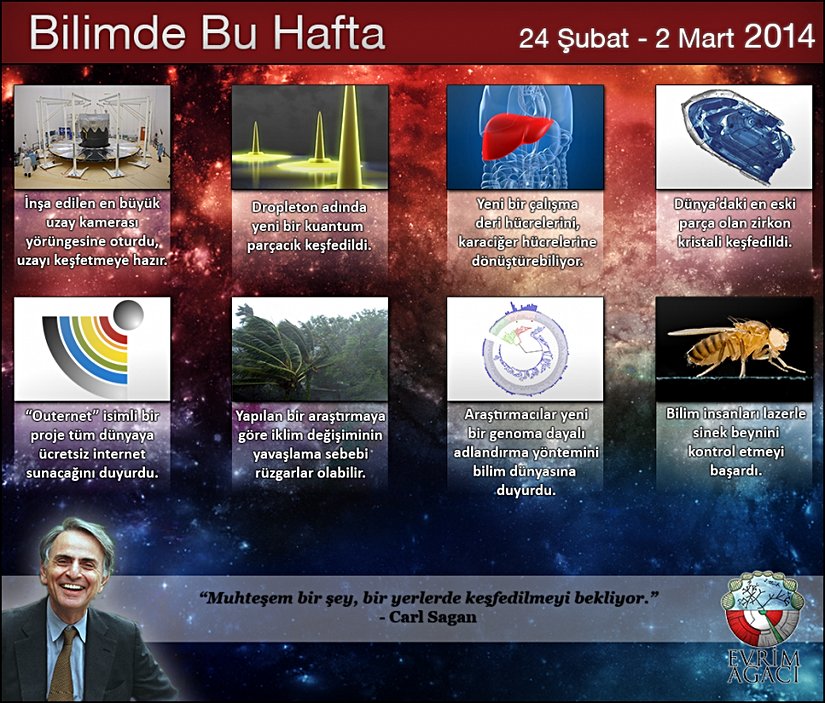 Bilimde Bu Hafta

24 Şubat - 2 Mart 2014

İnşa edilen en büyük uzay kamerası yörüngesine oturdu, uzayı keşfetmeye hazır.

Dropleton adında yeni bir kuantum parçacık keşfedildi.

Yeni bir çalışma deri hücrelerini, karaciğer hücrelerine dönüştürebiliyor.

Dünya'daki en eski parça olan zirkon kristali keşfedildi.

"Outernet" isimli bir proje tüm dünyaya ücretsiz internet sunacağını duyurdu.

Yapılan bir araştırmaya göre iklim değişiminin yavaşlama sebebi rüzgarlar olabilir.

Araştırmacılar yeni bir genoma dayalı adlandırma yöntemini bilim dünyasına duyurdu.

Bilim insanları lazerle sinek beynini kontrol etmeyi başardı.

"Muhteşem bir şey, bir yerlerde keşfedilmeyi bekliyor."
- Carl Sagan

EVRİM AĞACI